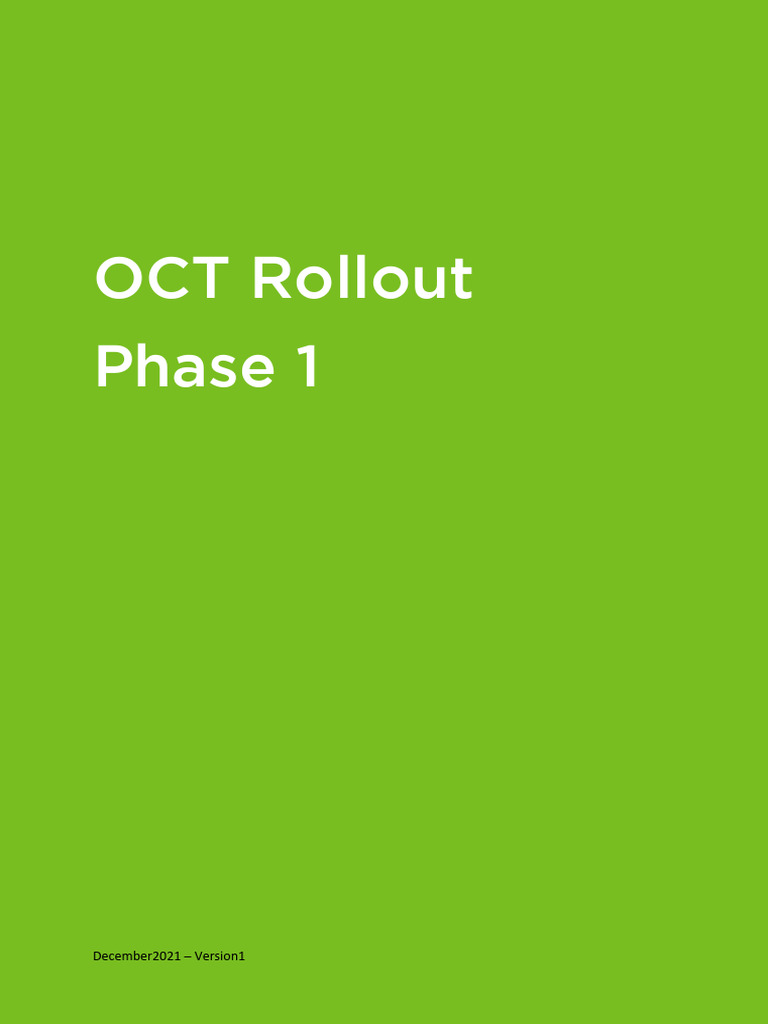 OCT Rollout
Phase 1

December2021 – Version1